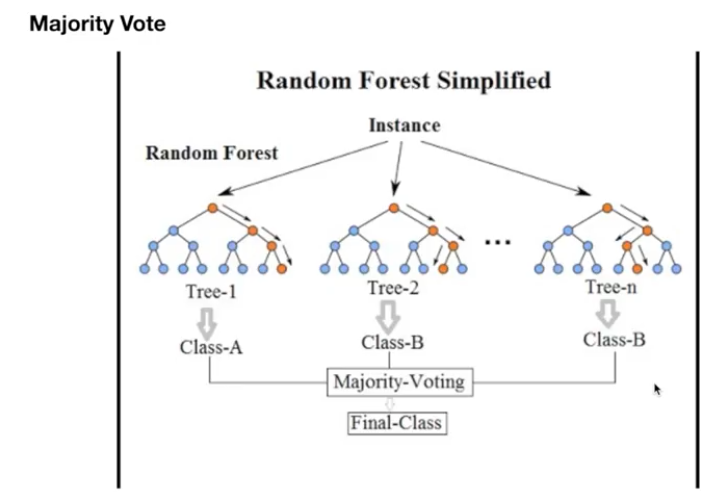 Majority Vote

Random Forest Simplified

Instance

Random Forest

...

Tree-1

Tree-2

Tree-n

Class-A

Class-B

Class-B

Majority-Voting

Final-Class